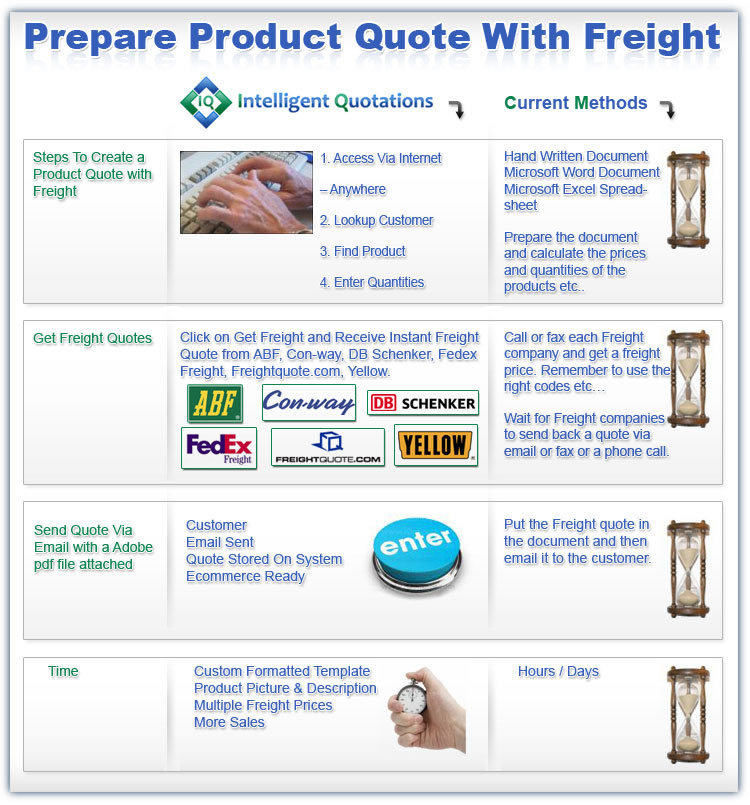 Prepare Product Quote With Freight

IQ Intelligent Quotations

Current Methods

Steps To Create a Product Quote with Freight

1. Access Via Internet

– Anywhere

2. Lookup Customer

3. Find Product

4. Enter Quantities

Hand Written Document
Microsoft Word Document
Microsoft Excel Spreadsheet

Prepare the document and calculate the prices and quantities of the products etc..

Get Freight Quotes

Click on Get Freight and Receive Instant Freight Quote from ABF, Con-way, DB Schenker, Fedex Freight, Freightquote.com, Yellow.

ABF

Con-way

DB SCHENKER

FedEx Freight

FREIGHTQUOTE.COM

YELLOW

Call or fax each Freight company and get a freight price. Remember to use the right codes etc…

Wait for Freight companies to send back a quote via email or fax or a phone call.

Send Quote Via Email with a Adobe pdf file attached

Customer
Email Sent
Quote Stored On System
Ecommerce Ready

enter

Put the Freight quote in the document and then email it to the customer.

Time

Custom Formatted Template
Product Picture & Description
Multiple Freight Prices
More Sales

Hours / Days